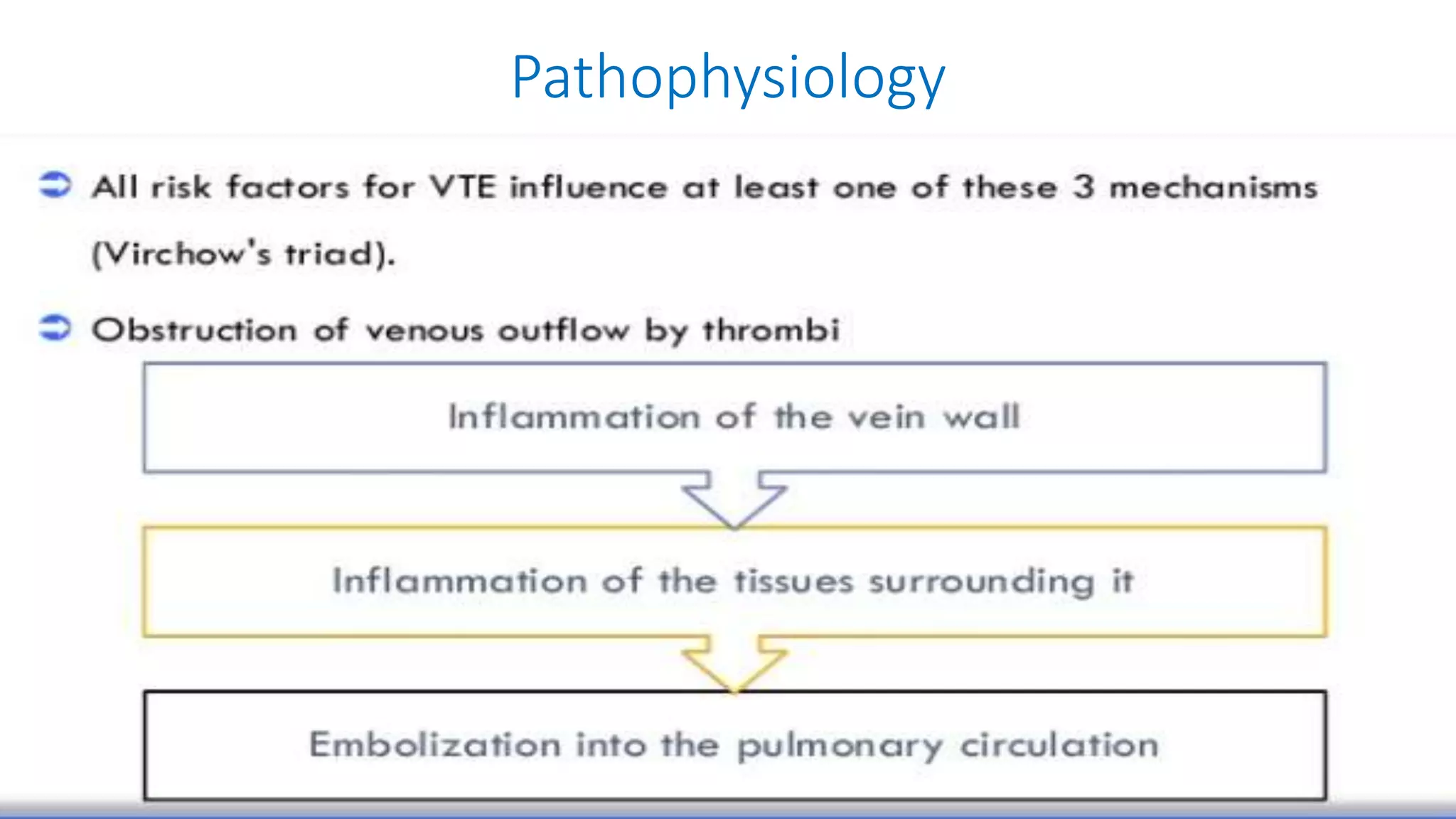 Pathophysiology

All risk factors for VTE influence at least one of these 3 mechanisms (Virchow's triad).

Obstruction of venous outflow by thrombi

Inflammation of the vein wall

Inflammation of the tissues surrounding it

Embolization into the pulmonary circulation